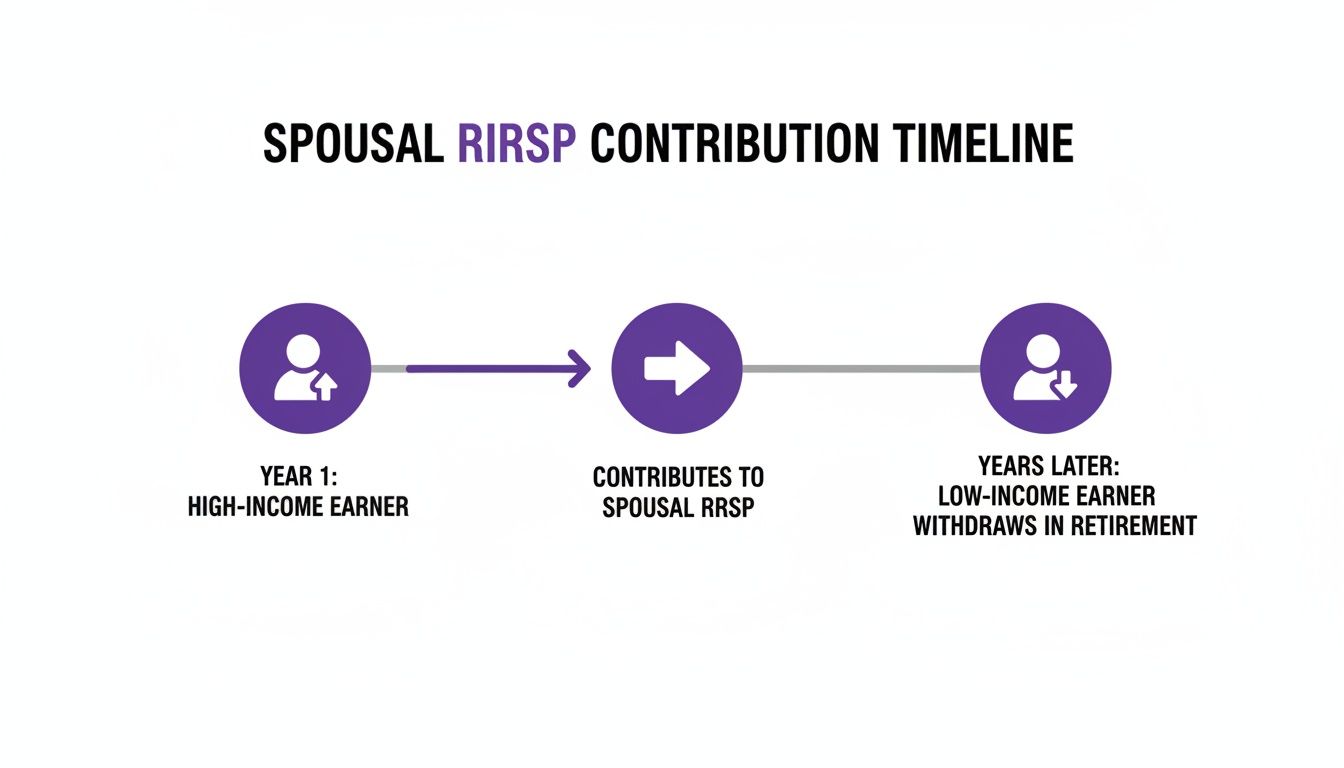 SPOUSAL RIRSP CONTRIBUTION TIMELINE

YEAR 1:
HIGH-INCOME EARNER

CONTRIBUTES TO
SPOUSAL RRSP

YEARS LATER:
LOW-INCOME EARNER
WITHDRAWS IN RETIREMENT